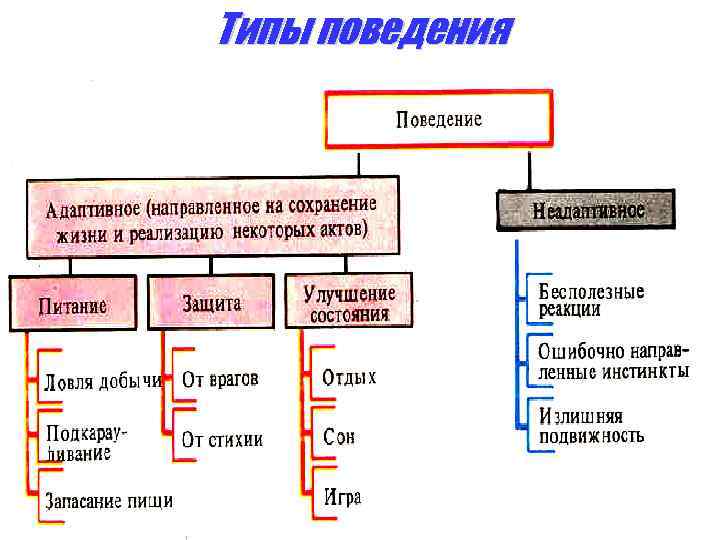 Типы поведения

Поведение

Адаптивное (направленное на сохранение жизни и реализацию некоторых актов)

Неадаптивное

Питание

Защита

Улучшение состояния

Ловля добычи

Подкарауливание

Запасание пищи

От врагов

От стихии

Отдых

Сон

Игра

Бесполезные реакции

Ошибочно направленные инстинкты

Излишняя подвижность